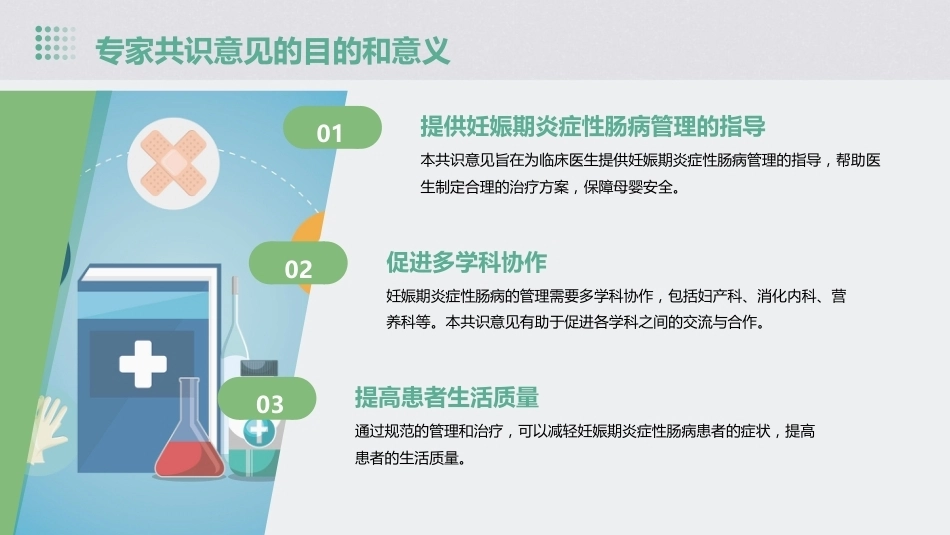 专家共识意见的目的和意义

01

提供妊娠期炎症性肠病管理的指导

本共识意见旨在为临床医生提供妊娠期炎症性肠病管理的指导，帮助医生制定合理的治疗方案，保障母婴安全。

02

促进多学科协作

妊娠期炎症性肠病的管理需要多学科协作，包括妇产科、消化内科、营养科等。本共识意见有助于促进各学科之间的交流与合作。

03

提高患者生活质量

通过规范的管理和治疗，可以减轻妊娠期炎症性肠病患者的症状，提高患者的生活质量。